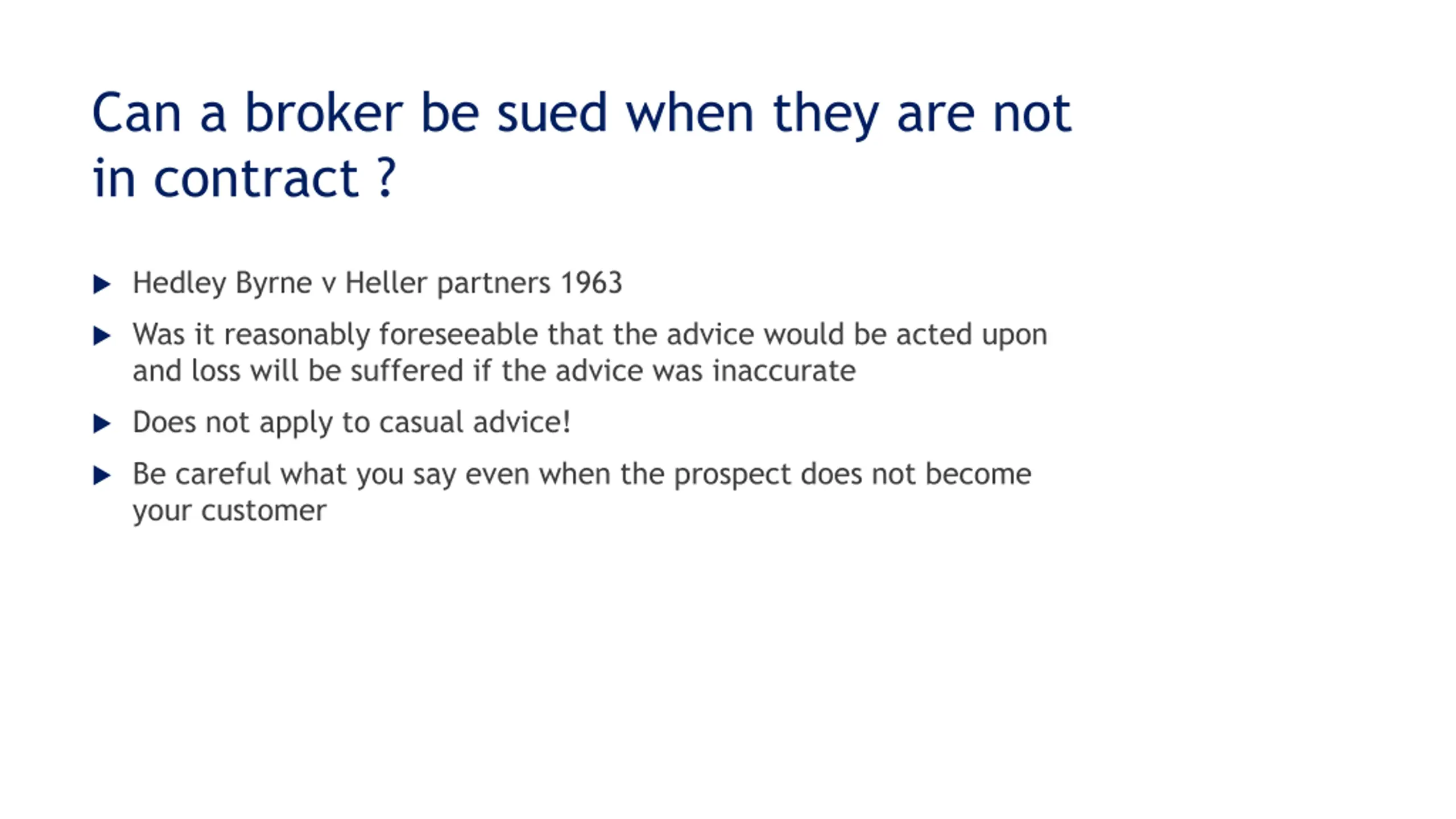 Can a broker be sued when they are not in contract ?

▶ Hedley Byrne v Heller partners 1963

▶ Was it reasonably foreseeable that the advice would be acted upon and loss will be suffered if the advice was inaccurate

▶ Does not apply to casual advice!

▶ Be careful what you say even when the prospect does not become your customer